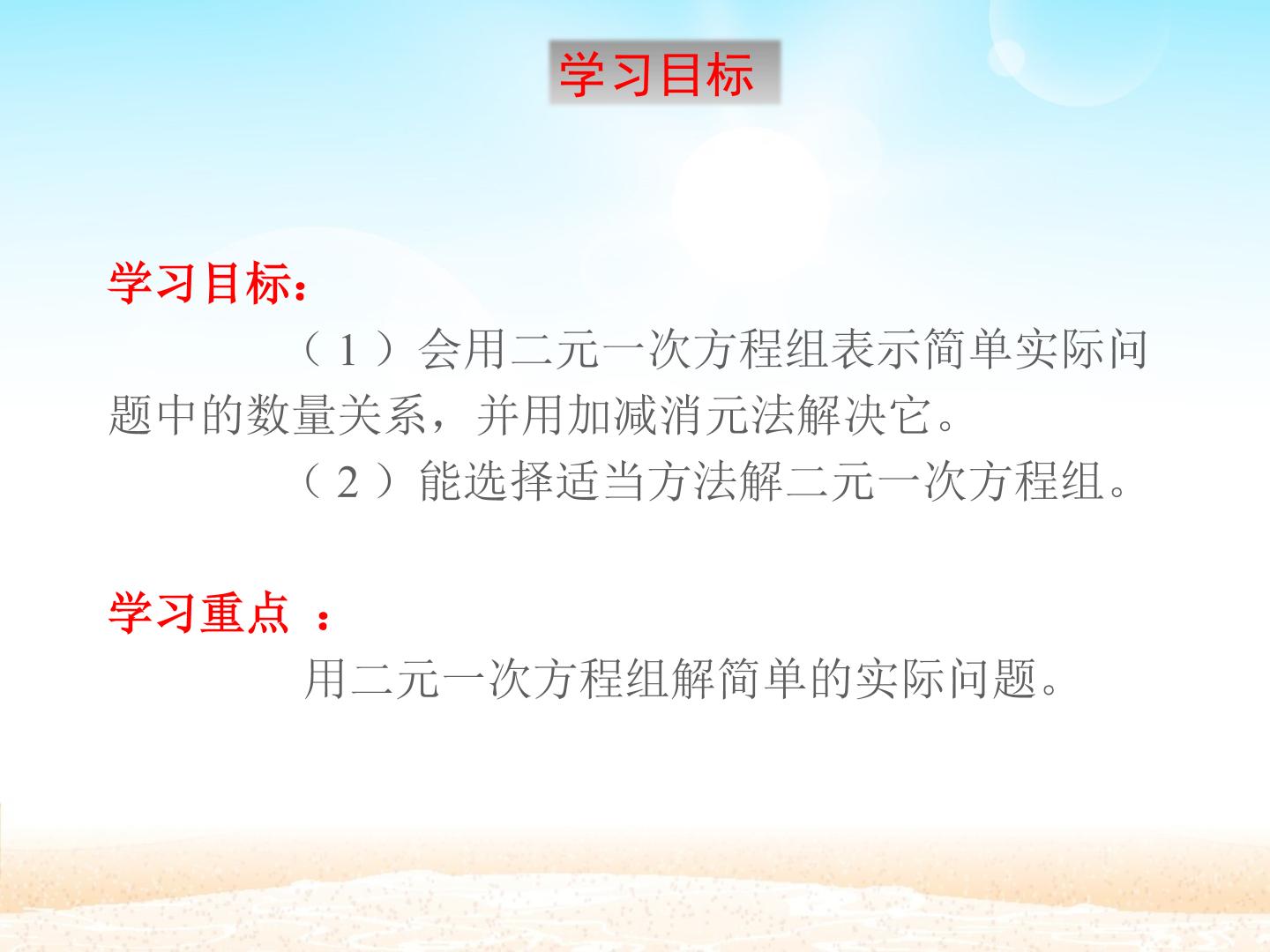 学习目标

学习目标：

（1）会用二元一次方程组表示简单实际问题中的数量关系，并用加减消元法解决它。

（2）能选择适当方法解二元一次方程组。

学习重点 ：

用二元一次方程组解简单的实际问题。